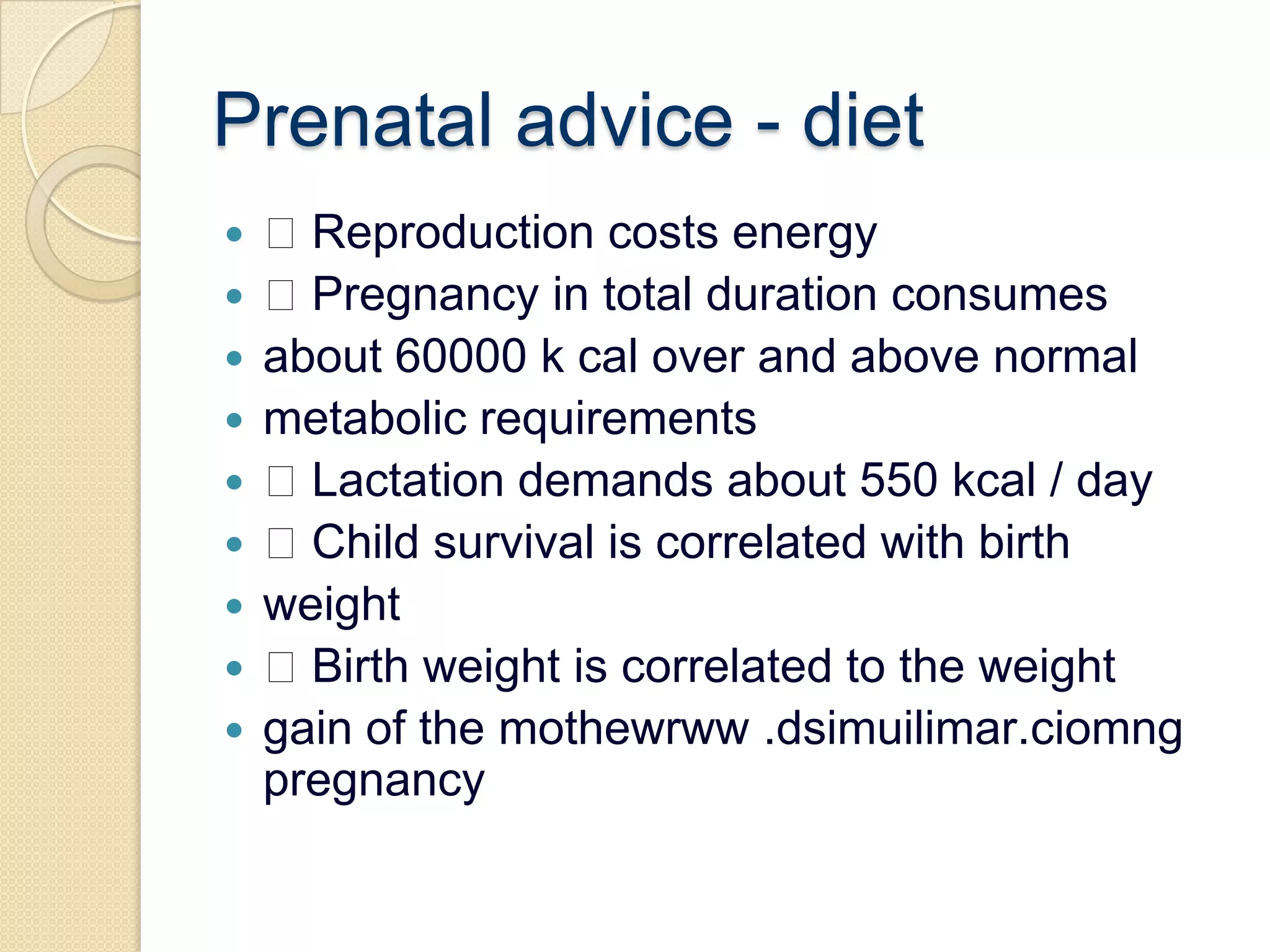 Prenatal advice - diet

- □ Reproduction costs energy
- □ Pregnancy in total duration consumes
- about 60000 k cal over and above normal
- metabolic requirements
- □ Lactation demands about 550 kcal / day
- □ Child survival is correlated with birth
- weight
- □ Birth weight is correlated to the weight
- gain of the mothewrww .dsimuilimar.ciomng pregnancy